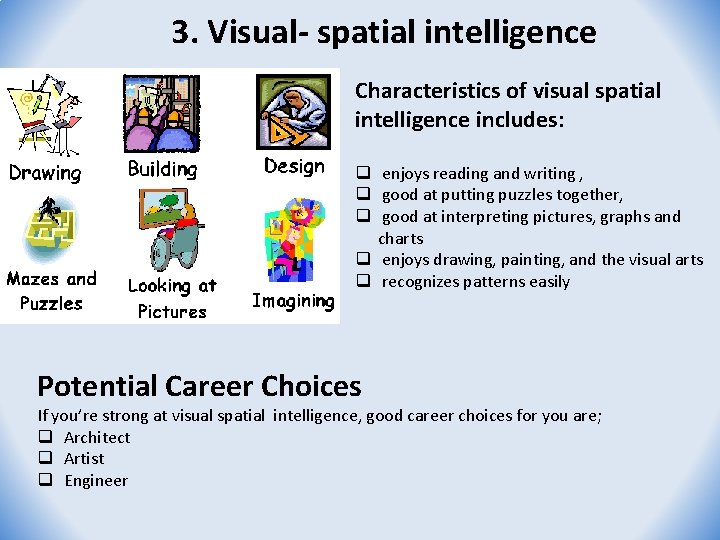 3. Visual- spatial intelligence

Drawing
Building
Design
Mazes and Puzzles
Looking at Pictures
Imagining

Characteristics of visual spatial intelligence includes:

❑ enjoys reading and writing ,
❑ good at putting puzzles together,
❑ good at interpreting pictures, graphs and charts
❑ enjoys drawing, painting, and the visual arts
❑ recognizes patterns easily

Potential Career Choices
If you're strong at visual spatial intelligence, good career choices for you are;
❑ Architect
❑ Artist
❑ Engineer